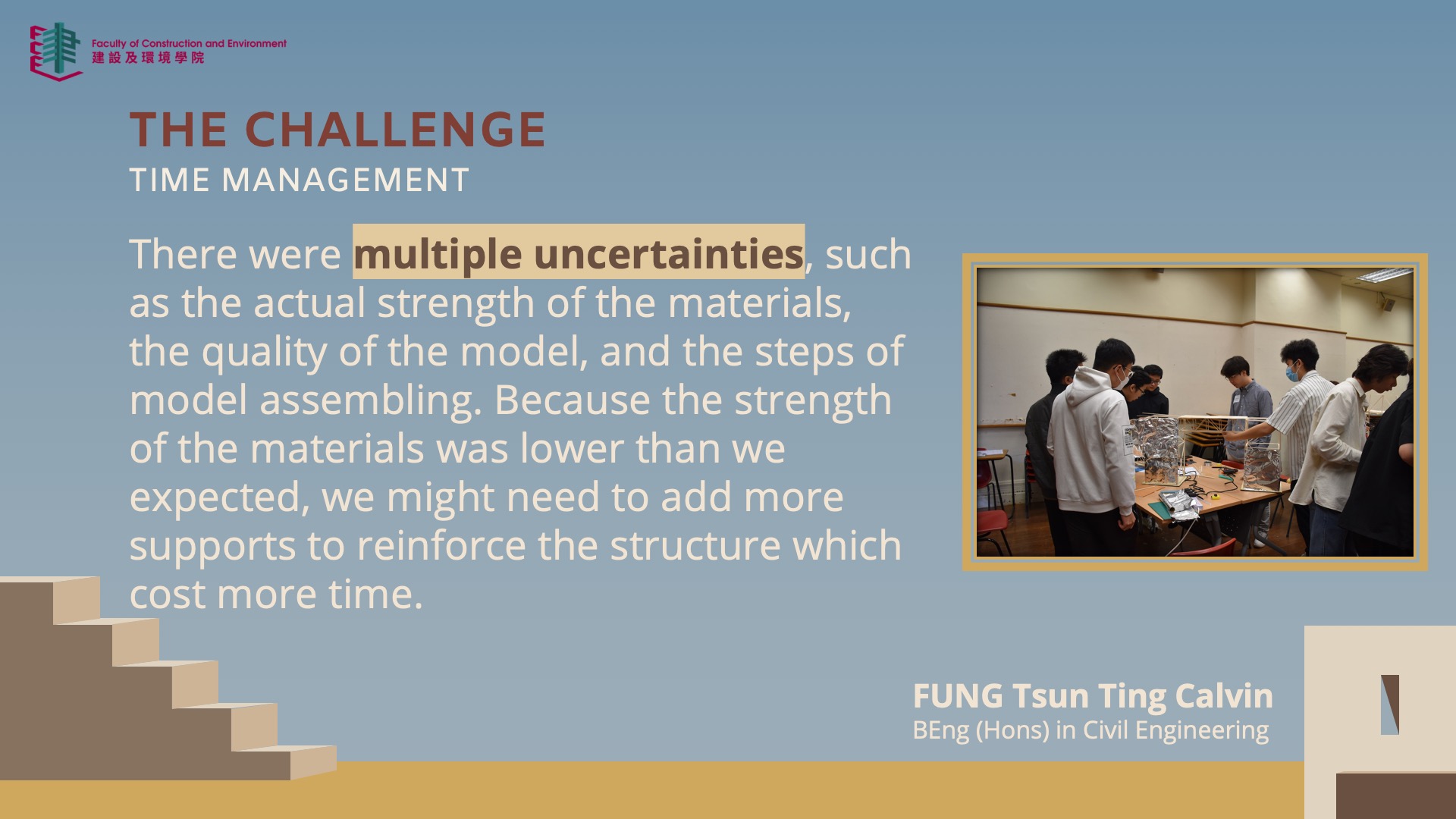 Faculty of Construction and Environment
建設及環境學院

THE CHALLENGE
TIME MANAGEMENT

There were multiple uncertainties, such as the actual strength of the materials, the quality of the model, and the steps of model assembling. Because the strength of the materials was lower than we expected, we might need to add more supports to reinforce the structure which cost more time.

FUNG Tsun Ting Calvin
BEng (Hons) in Civil Engineering